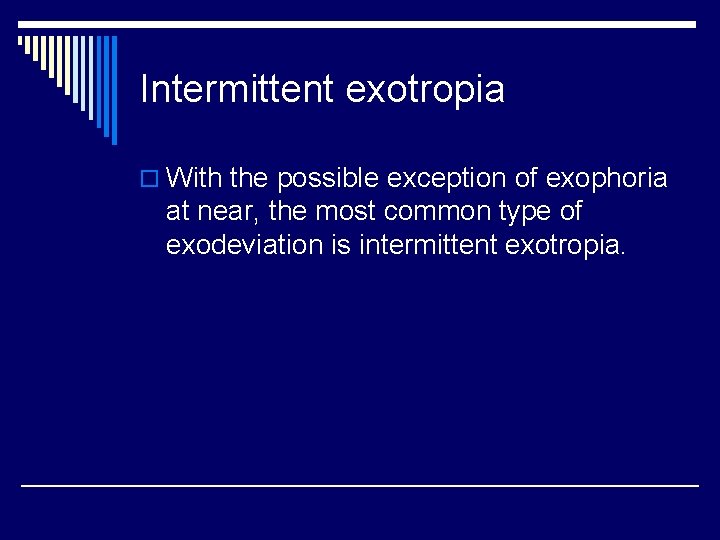 Intermittent exotropia

With the possible exception of exophoria at near, the most common type of exodeviation is intermittent exotropia.